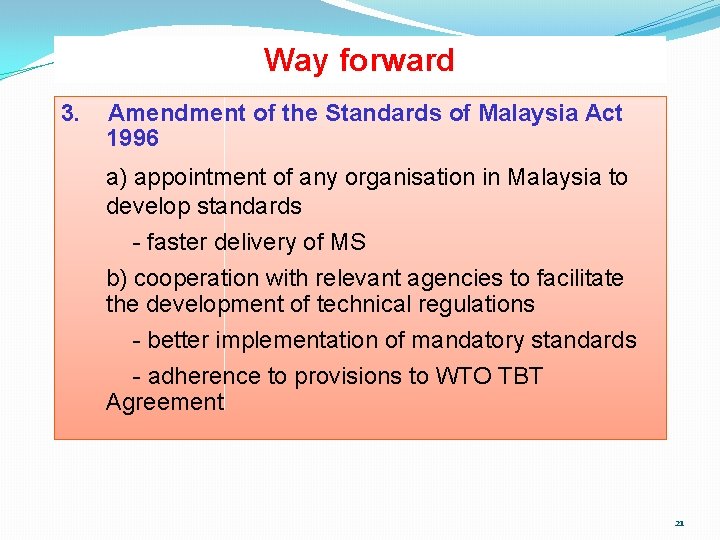 Way forward

3. Amendment of the Standards of Malaysia Act 1996

a) appointment of any organisation in Malaysia to develop standards

- faster delivery of MS

b) cooperation with relevant agencies to facilitate the development of technical regulations

- better implementation of mandatory standards

- adherence to provisions to WTO TBT Agreement

21